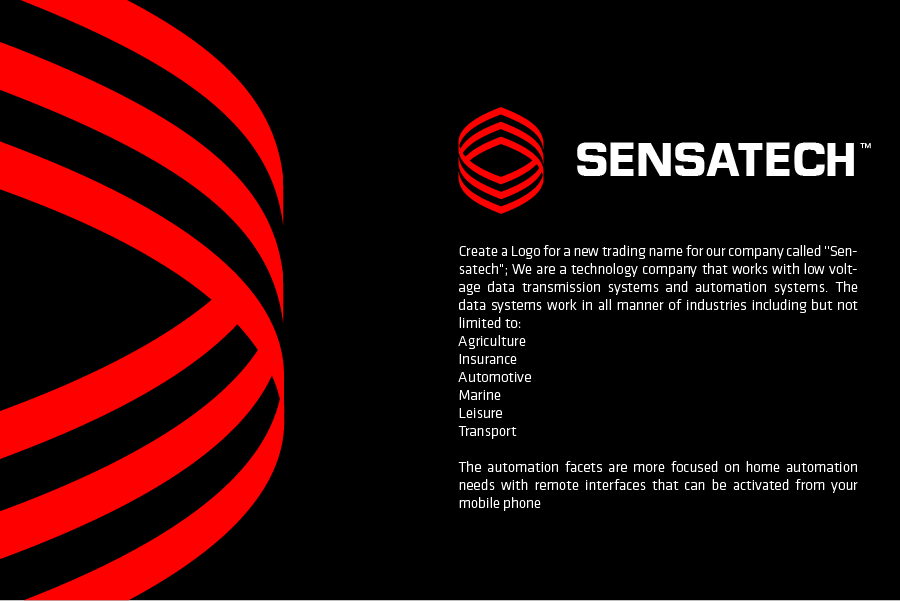 SENSATECH™

Create a Logo for a new trading name for our company called "Sensatech"; We are a technology company that works with low voltage data transmission systems and automation systems. The data systems work in all manner of industries including but not limited to:
Agriculture
Insurance
Automotive
Marine
Leisure
Transport

The automation facets are more focused on home automation needs with remote interfaces that can be activated from your mobile phone